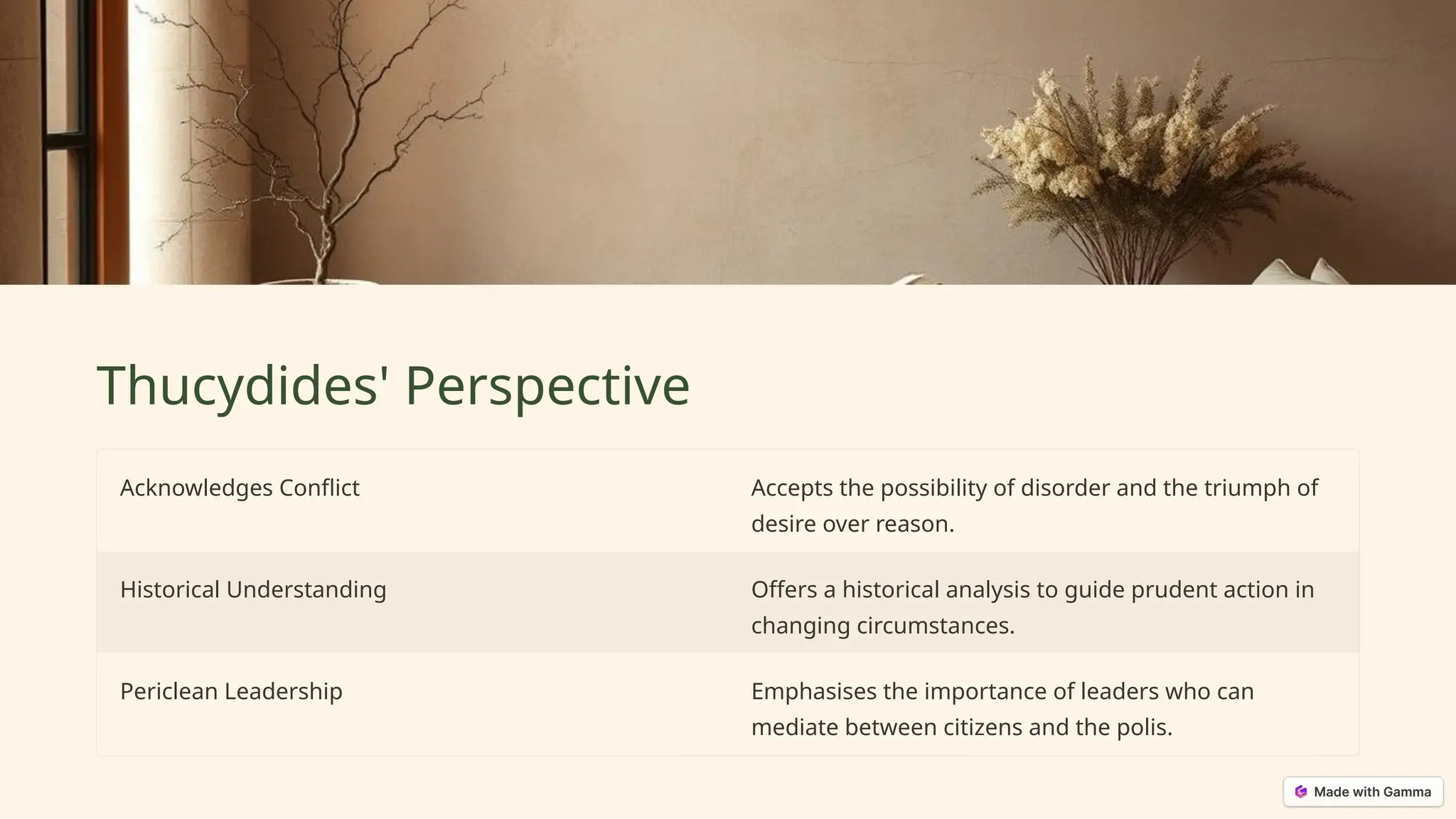 Thucydides' Perspective

| | |
|---|---|
| Acknowledges Conflict | Accepts the possibility of disorder and the triumph of desire over reason. |
| Historical Understanding | Offers a historical analysis to guide prudent action in changing circumstances. |
| Periclean Leadership | Emphasises the importance of leaders who can mediate between citizens and the polis. |

Made with Gamma